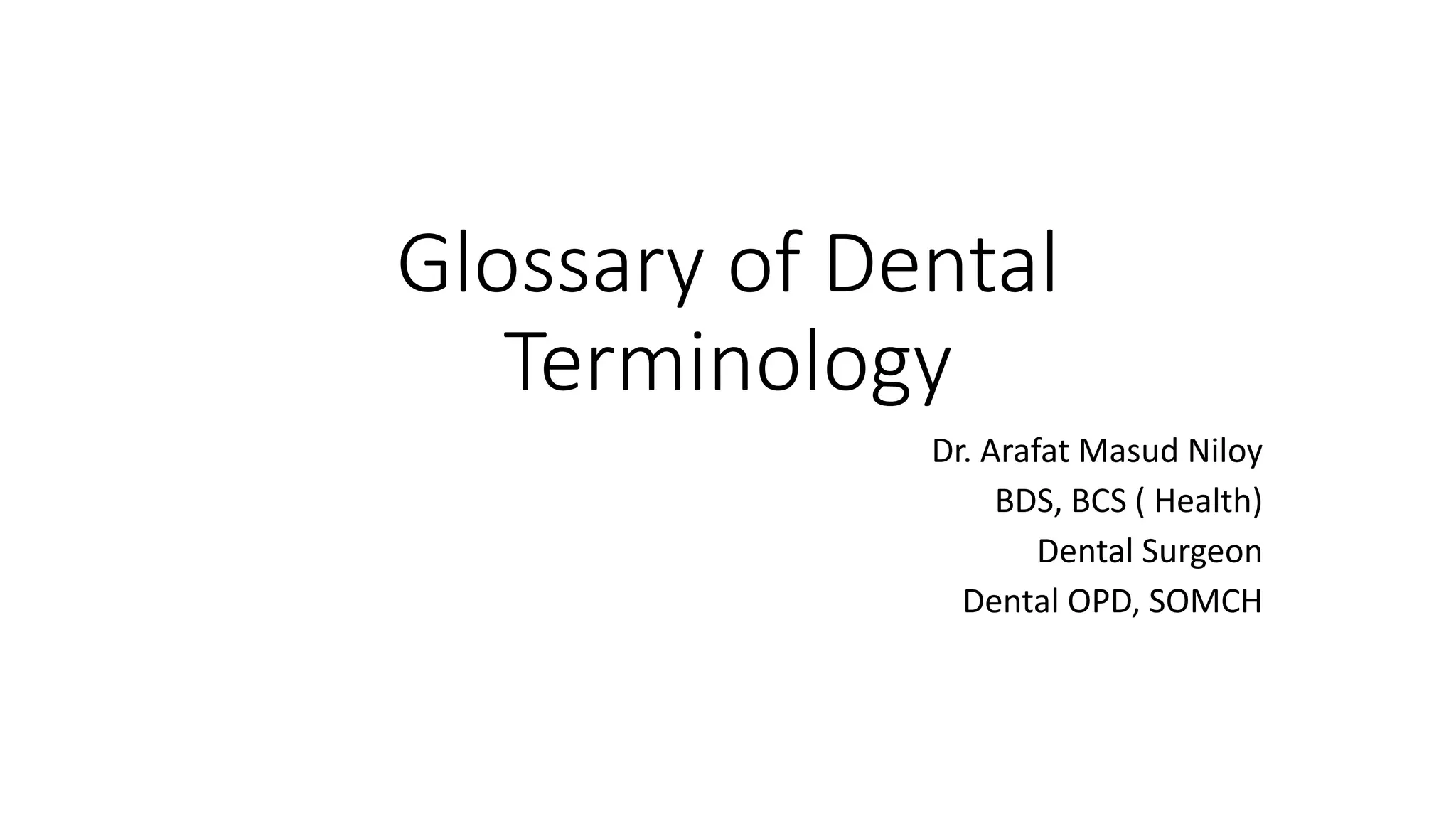 Glossary of Dental Terminology

Dr. Arafat Masud Niloy
BDS, BCS ( Health)
Dental Surgeon
Dental OPD, SOMCH